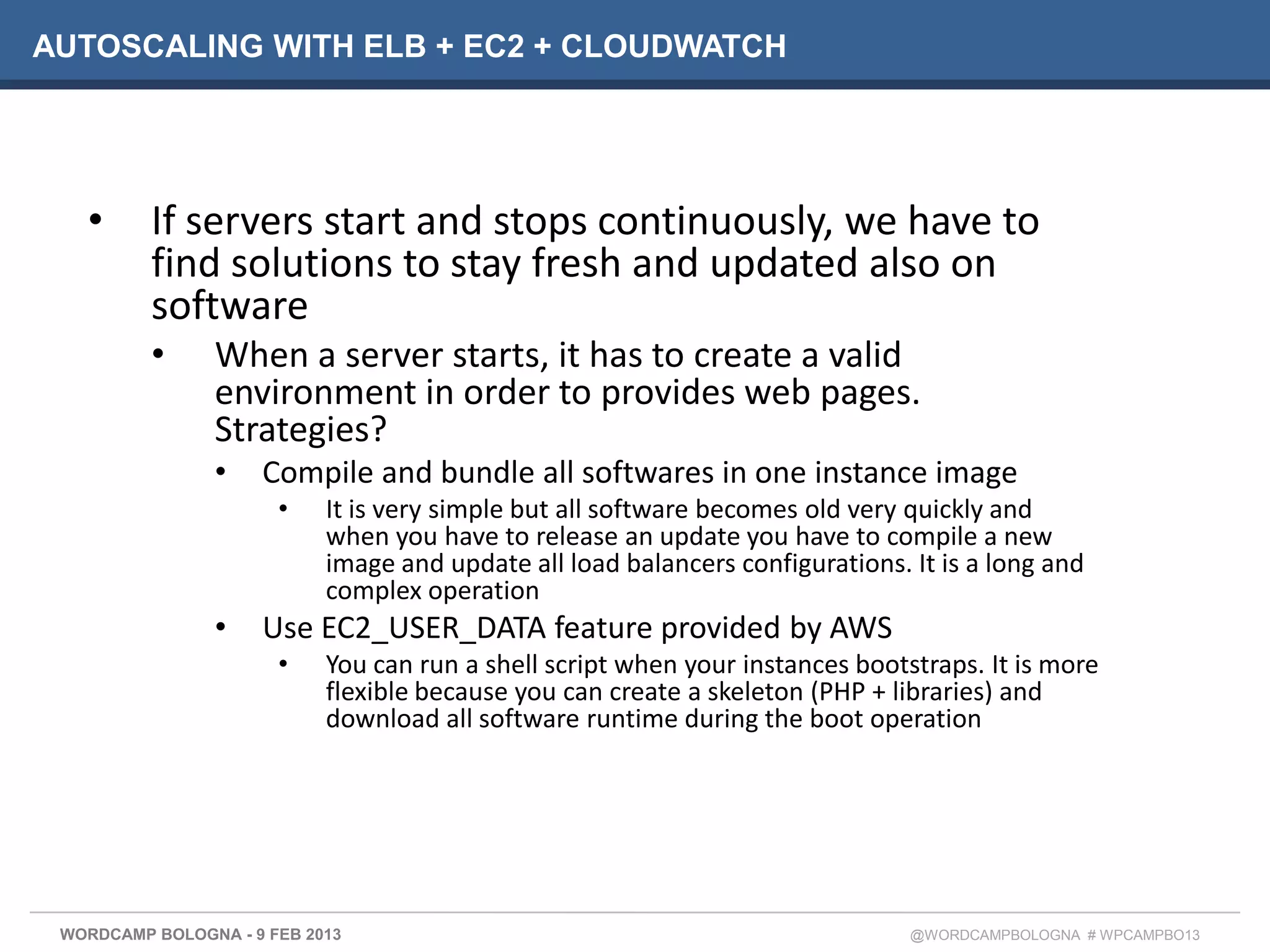 AUTOSCALING WITH ELB + EC2 + CLOUDWATCH

• If servers start and stops continuously, we have to find solutions to stay fresh and updated also on software

• When a server starts, it has to create a valid environment in order to provides web pages. Strategies?

• Compile and bundle all softwares in one instance image

• It is very simple but all software becomes old very quickly and when you have to release an update you have to compile a new image and update all load balancers configurations. It is a long and complex operation

• Use EC2_USER_DATA feature provided by AWS

• You can run a shell script when your instances bootstraps. It is more flexible because you can create a skeleton (PHP + libraries) and download all software runtime during the boot operation

WORDCAMP BOLOGNA - 9 FEB 2013

@WORDCAMPBOLOGNA # WPCAMPBO13